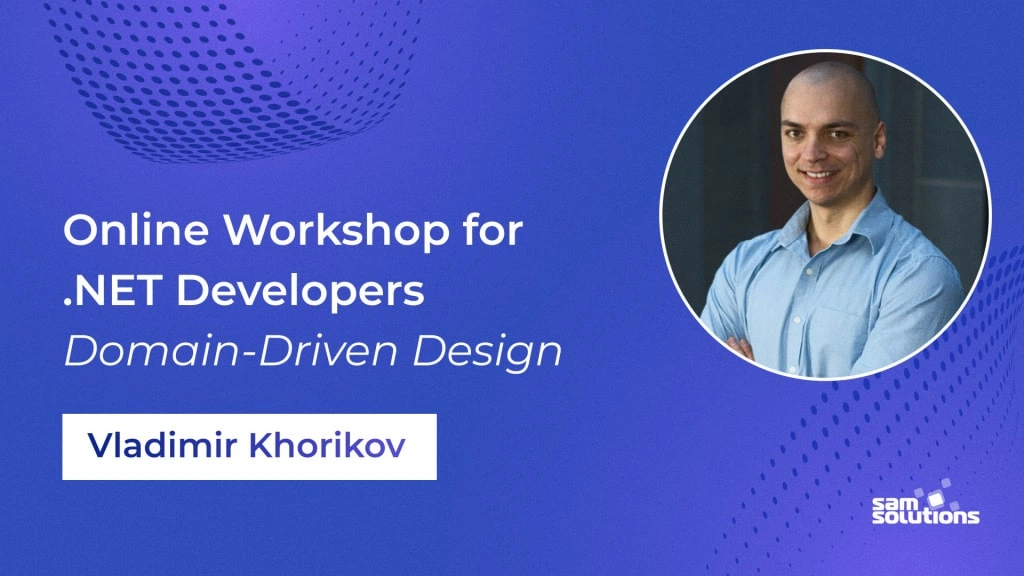 Online Workshop for .NET Developers
Domain-Driven Design

Vladimir Khorikov

sam solutions